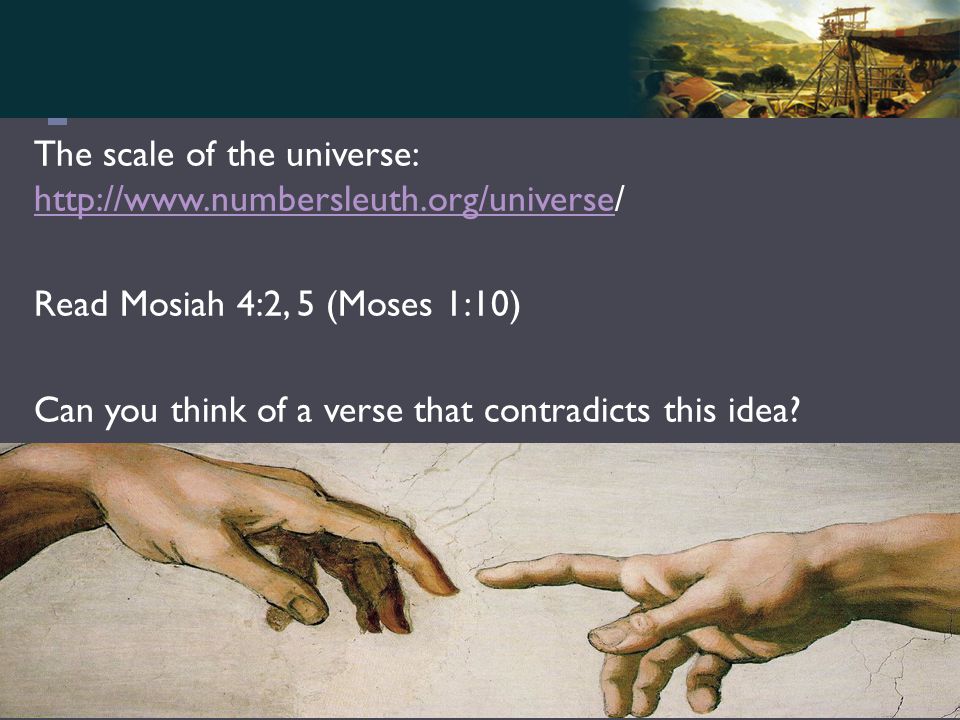 The scale of the universe: http://www.numbersleuth.org/universe/

Read Mosiah 4:2, 5 (Moses 1:10)

Can you think of a verse that contradicts this idea?